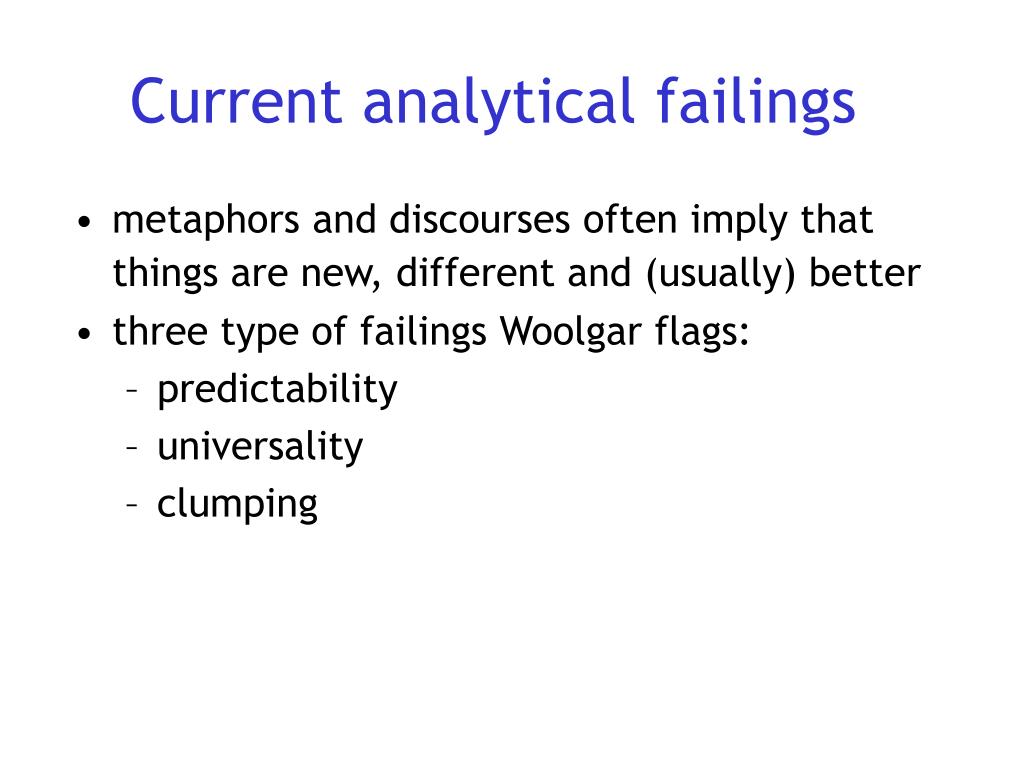 Current analytical failings

• metaphors and discourses often imply that things are new, different and (usually) better
• three type of failings Woolgar flags:
– predictability
– universality
– clumping